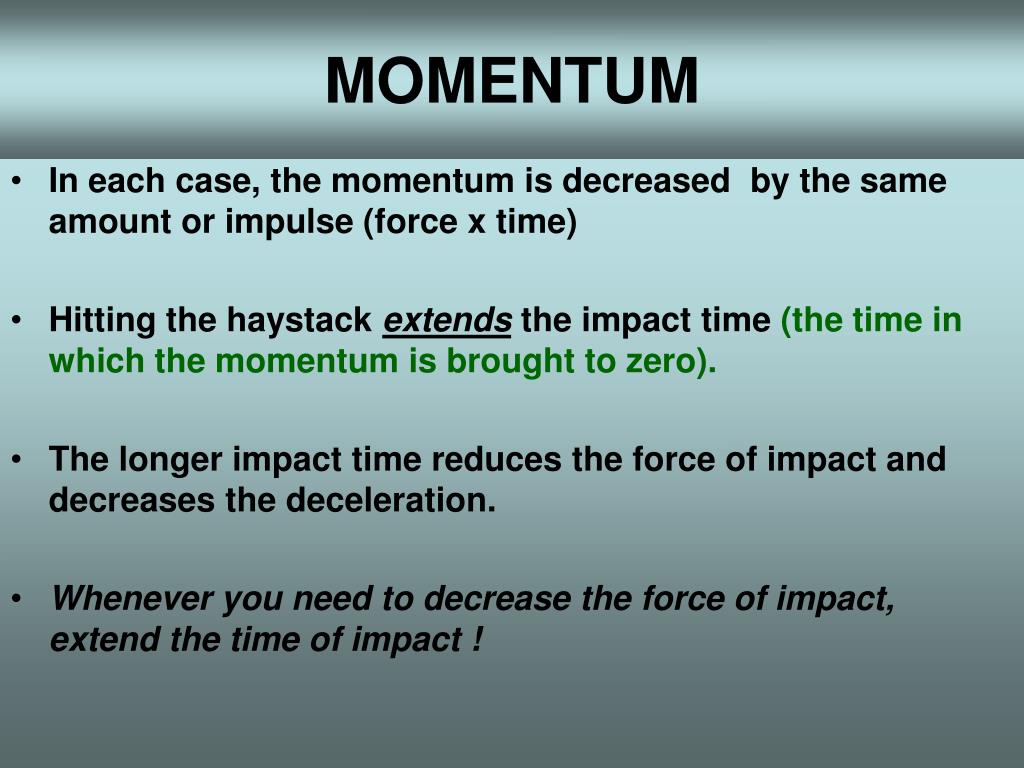 MOMENTUM

• In each case, the momentum is decreased by the same amount or impulse (force x time)

• Hitting the haystack extends the impact time (the time in which the momentum is brought to zero).

• The longer impact time reduces the force of impact and decreases the deceleration.

• Whenever you need to decrease the force of impact, extend the time of impact !